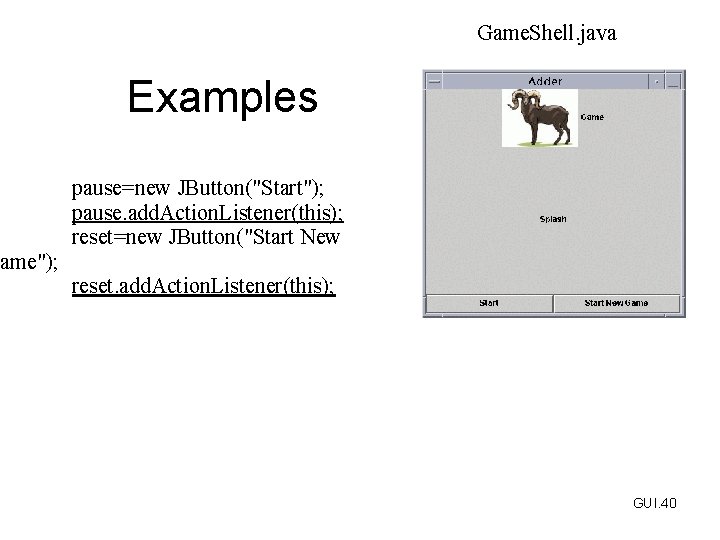 GameShell.java

Examples

pause=new JButton("Start");
pause.addActionListener(this);
reset=new JButton("Start New
ame");
reset.addActionListener(this);

Adder

Game

Splash

Start

Start New Game

GUI.40